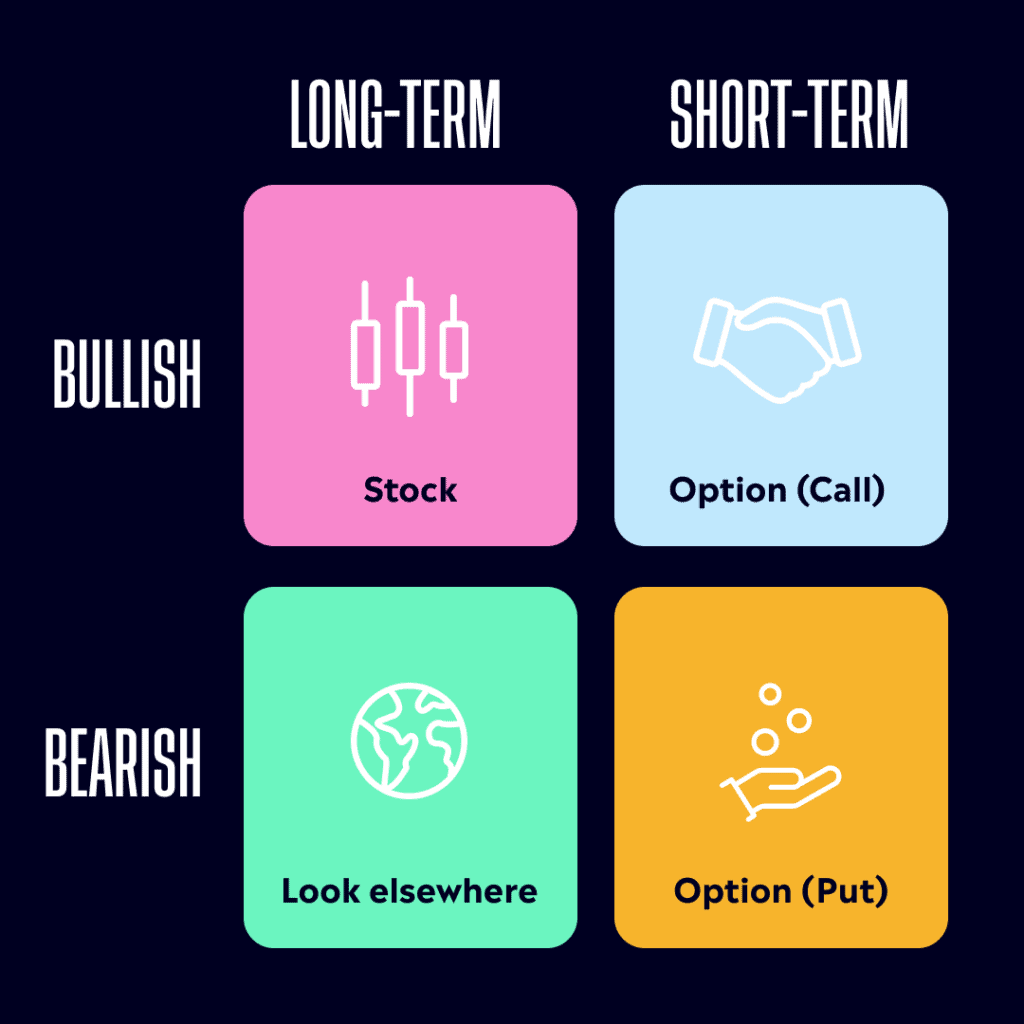 | | LONG-TERM | SHORT-TERM |
|---|---|---|
| BULLISH | Stock | Option (Call) |
| BEARISH | Look elsewhere | Option (Put) |